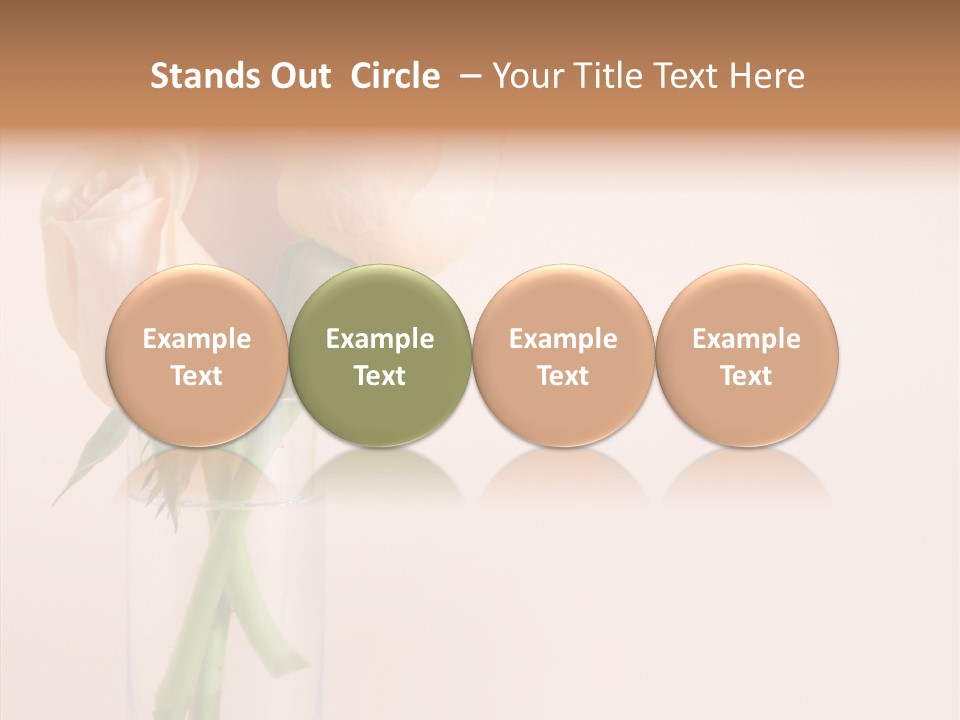 Stands Out  Circle  – Your Title Text Here

Example Text

Example Text

Example Text

Example Text